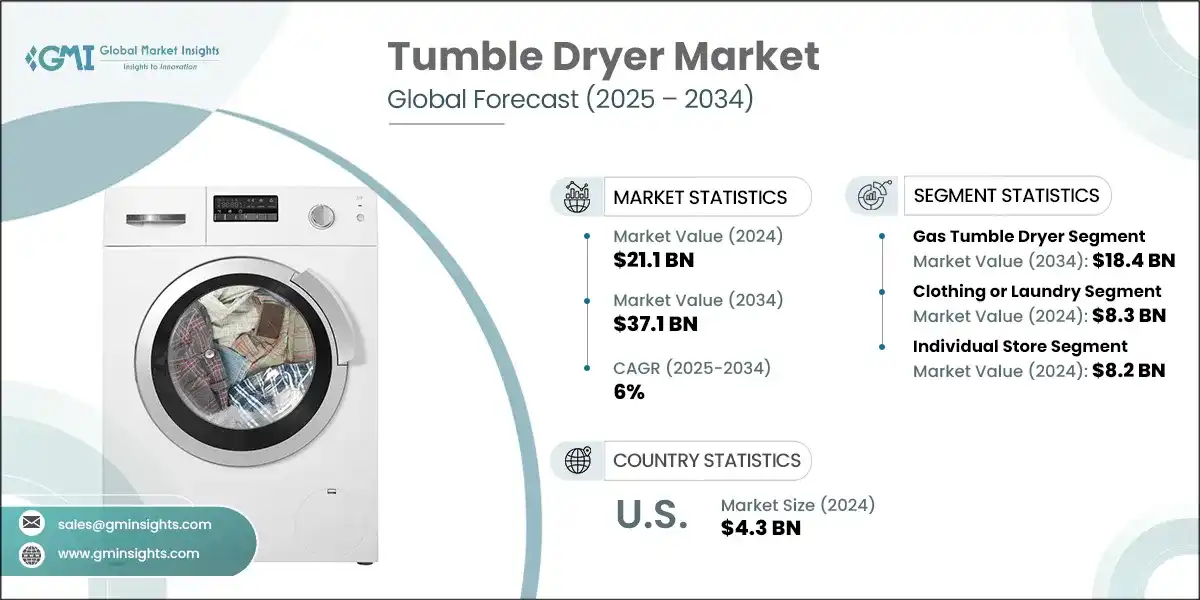 GMI Global Market Insights
Insights to Innovation

Tumble Dryer Market
Global Forecast (2025 – 2034)

MARKET STATISTICS

Market Value (2024)
$21.1 BN

Market Value (2034)
$37.1 BN

CAGR (2025-2034)
6%

SEGMENT STATISTICS

Gas Tumble Dryer Segment
Market Value (2034): $18.4 BN

Clothing or Laundry Segment
Market Value (2024): $8.3 BN

Individual Store Segment
Market Value (2024): $8.2 BN

COUNTRY STATISTICS

U.S.
Market Size (2024)
$4.3 BN

sales@gminsights.com
www.gminsights.com